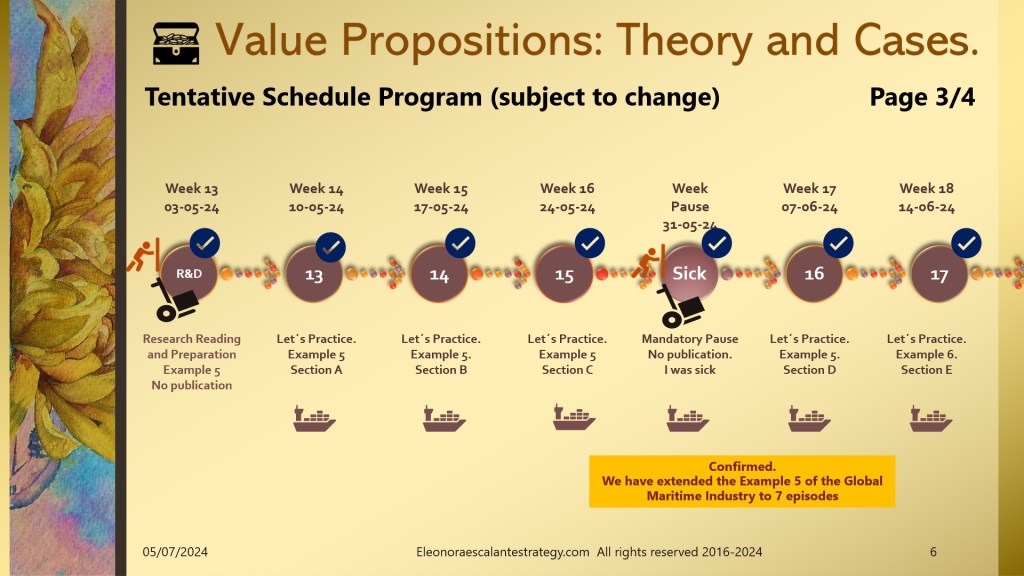 Value Propositions: Theory and Cases.

Tentative Schedule Program (subject to change)

Page 3/4

Week 13
03-05-24

R&D

Research Reading and Preparation Example 5 No publication

Week 14
10-05-24

13

Let´s Practice. Example 5 Section A

Week 15
17-05-24

14

Let´s Practice. Example 5. Section B

Week 16
24-05-24

15

Let´s Practice. Example 5 Section C

Week Pause
31-05-24

Sick

Mandatory Pause No publication. I was sick

Week 17
07-06-24

16

Let´s Practice. Example 5. Section D

Week 18
14-06-24

17

Let´s Practice. Example 6. Section E

Confirmed.
We have extended the Example 5 of the Global Maritime Industry to 7 episodes

05/07/2024

Eleonoraescalantestrategy.com All rights reserved 2016-2024

6